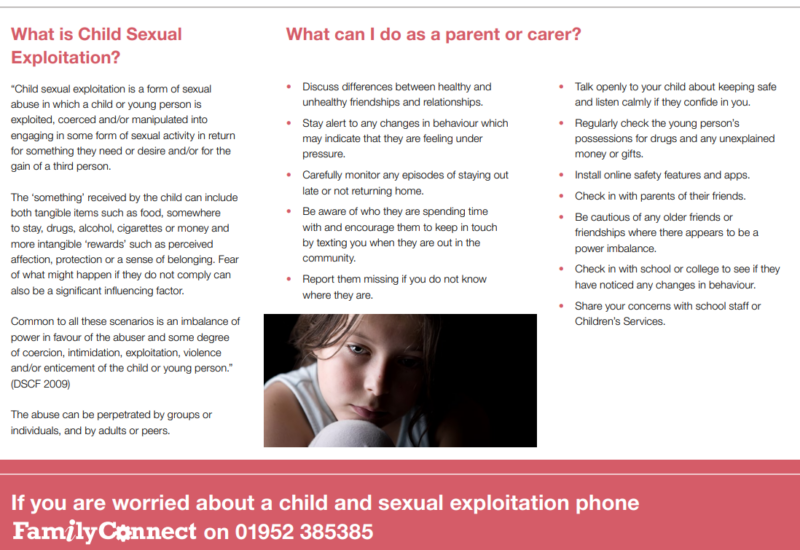 What is Child Sexual Exploitation?

"Child sexual exploitation is a form of sexual abuse in which a child or young person is exploited, coerced and/or manipulated into engaging in some form of sexual activity in return for something they need or desire and/or for the gain of a third person.

The 'something' received by the child can include both tangible items such as food, somewhere to stay, drugs, alcohol, cigarettes or money and more intangible 'rewards' such as perceived affection, protection or a sense of belonging. Fear of what might happen if they do not comply can also be a significant influencing factor.

Common to all these scenarios is an imbalance of power in favour of the abuser and some degree of coercion, intimidation, exploitation, violence and/or enticement of the child or young person." (DSCF 2009)

The abuse can be perpetrated by groups or individuals, and by adults or peers.

What can I do as a parent or carer?

• Discuss differences between healthy and unhealthy friendships and relationships.
• Stay alert to any changes in behaviour which may indicate that they are feeling under pressure.
• Carefully monitor any episodes of staying out late or not returning home.
• Be aware of who they are spending time with and encourage them to keep in touch by texting you when they are out in the community.
• Report them missing if you do not know where they are.

• Talk openly to your child about keeping safe and listen calmly if they confide in you.
• Regularly check the young person's possessions for drugs and any unexplained money or gifts.
• Install online safety features and apps.
• Check in with parents of their friends.
• Be cautious of any older friends or friendships where there appears to be a power imbalance.
• Check in with school or college to see if they have noticed any changes in behaviour.
• Share your concerns with school staff or Children's Services.

If you are worried about a child and sexual exploitation phone FamilyConnect on 01952 385385